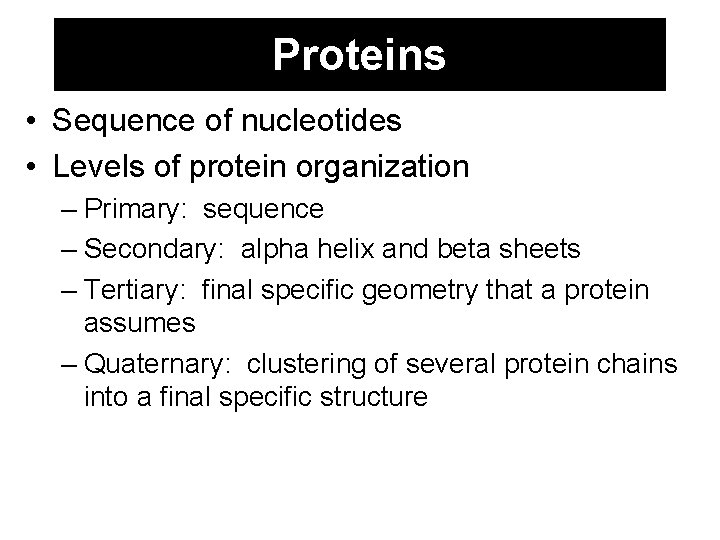 Proteins

• Sequence of nucleotides
• Levels of protein organization
– Primary:  sequence
– Secondary:  alpha helix and beta sheets
– Tertiary:  final specific geometry that a protein assumes
– Quaternary:  clustering of several protein chains into a final specific structure